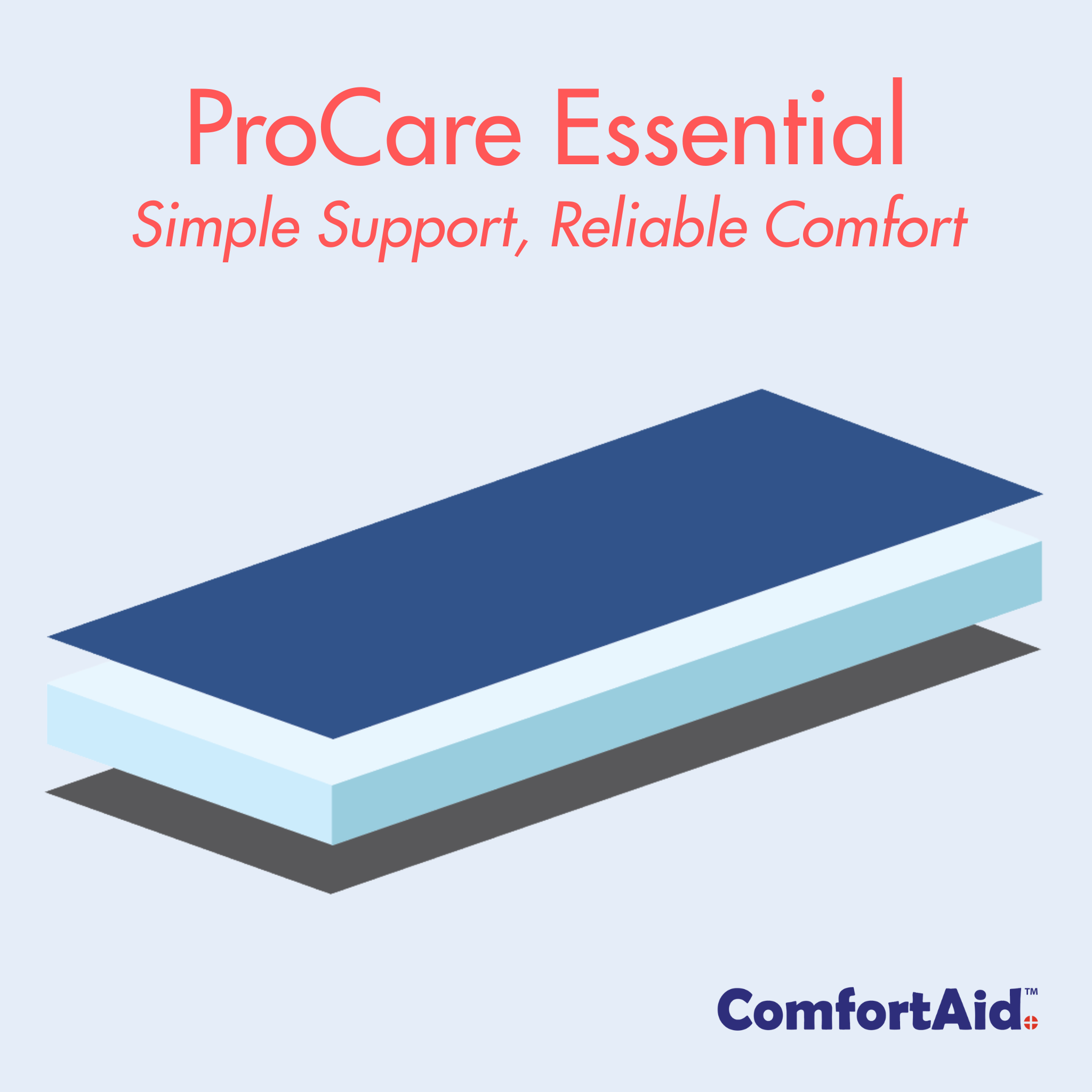 ProCare Essential
Simple Support, Reliable Comfort

ComfortAid™